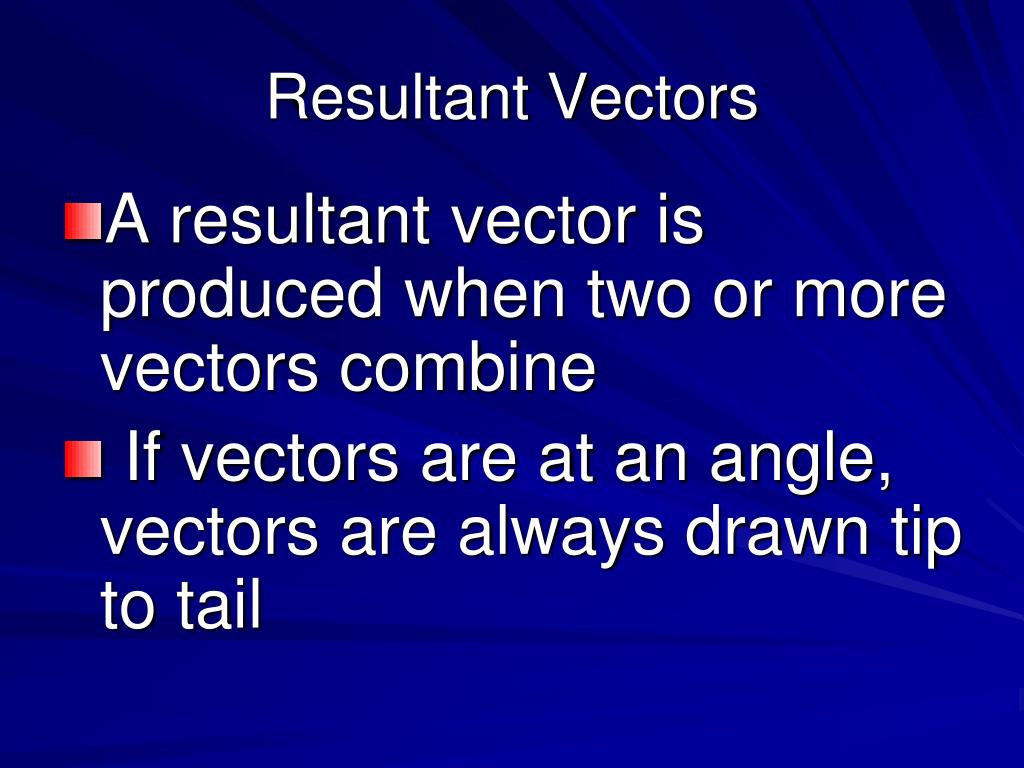 Resultant Vectors

A resultant vector is produced when two or more vectors combine

If vectors are at an angle, vectors are always drawn tip to tail